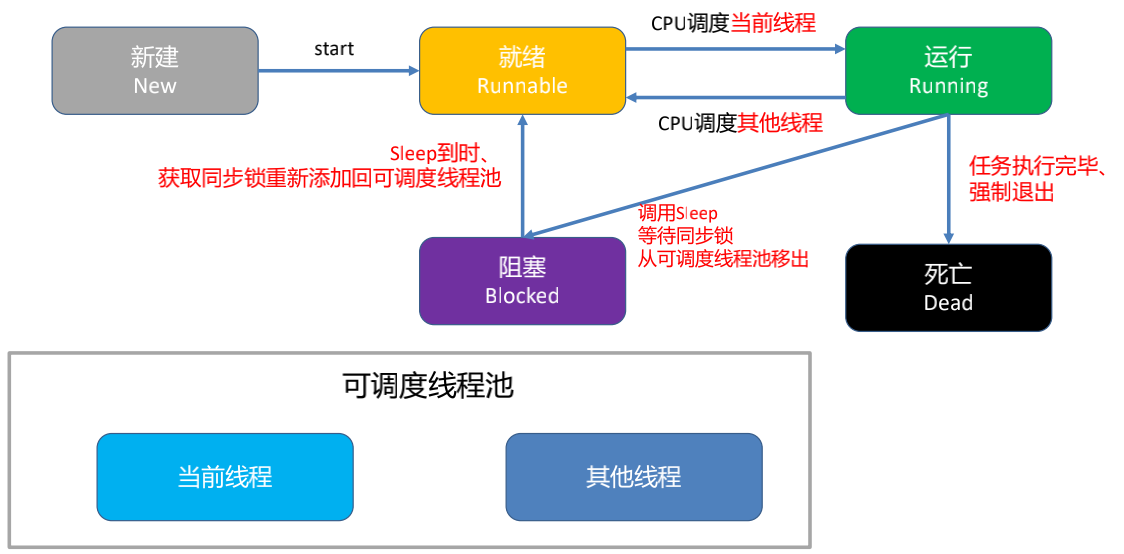 新建
New

start

就绪
Runnable

CPU调度当前线程

运行
Running

CPU调度其他线程

Sleep到时、
获取同步锁重新添加回可调度线程池

调用Sleep
等待同步锁
从可调度线程池移出

任务执行完毕、
强制退出

阻塞
Blocked

死亡
Dead

可调度线程池

当前线程

其他线程